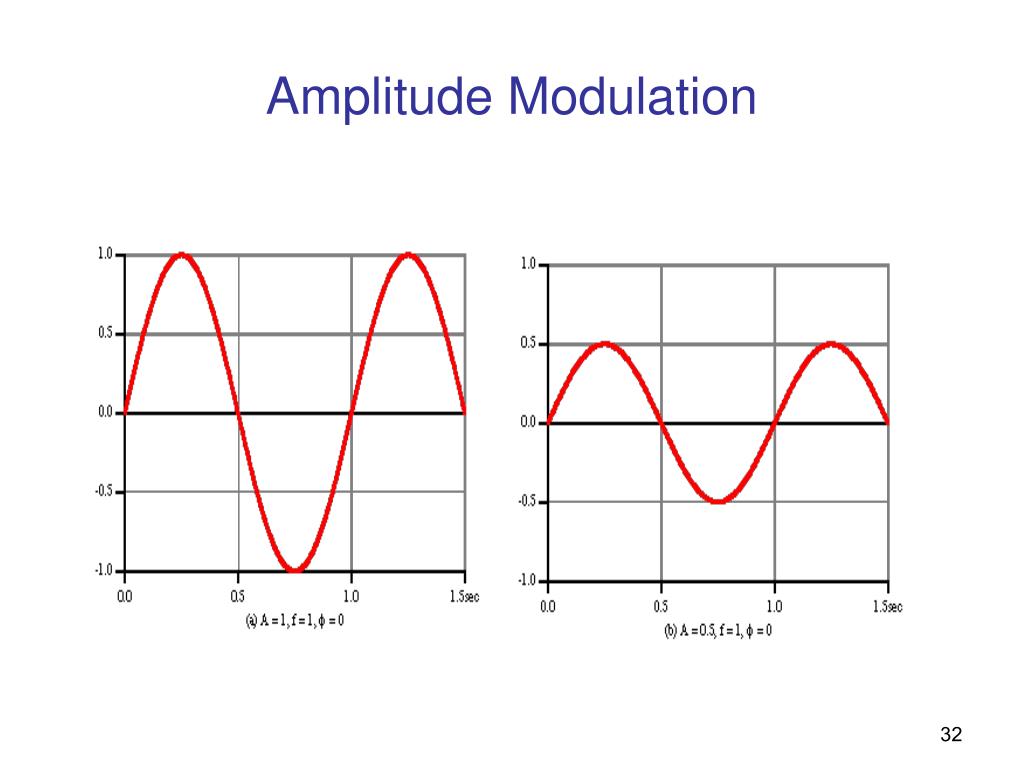 Amplitude Modulation

1.0
0.5
0.0
-0.5
-1.0
0.0
0.5
1.0
1.5sec
(a) A = 1, f = 1, $\phi$ = 0

1.0
0.5
0.0
-0.5
-1.0
0.0
0.5
1.0
1.5sec
(b) A = 0.5, f = 1, $\phi$ = 0

32